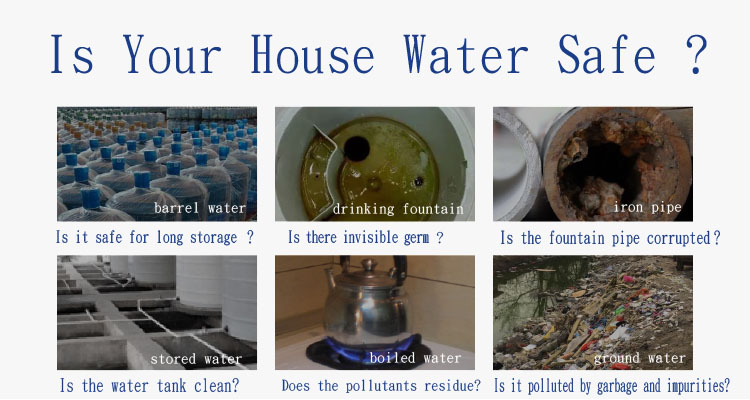 Is Your House Water Safe ?

barrel water
Is it safe for long storage ?

drinking fountain
Is there invisible germ ?

iron pipe
Is the fountain pipe corrupted?

stored water
Is the water tank clean?

boiled water
Does the pollutants residue?

ground water
Is it polluted by garbage and impurities?